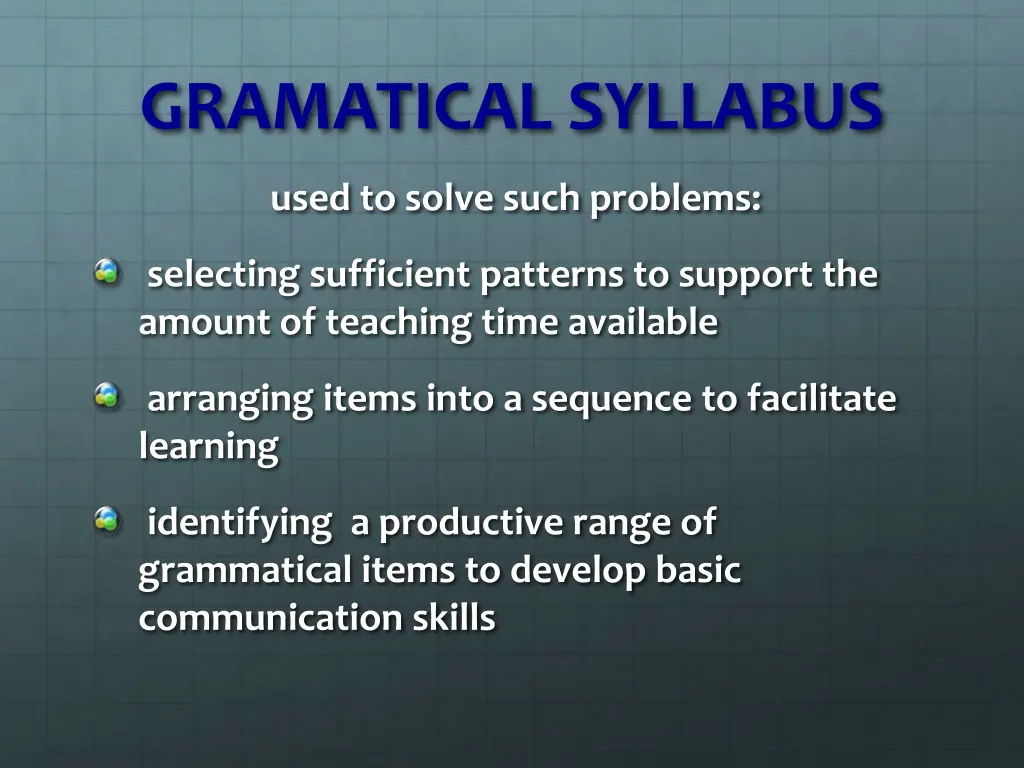 GRAMATICAL SYLLABUS

used to solve such problems:

selecting sufficient patterns to support the amount of teaching time available

arranging items into a sequence to facilitate learning

identifying a productive range of grammatical items to develop basic communication skills